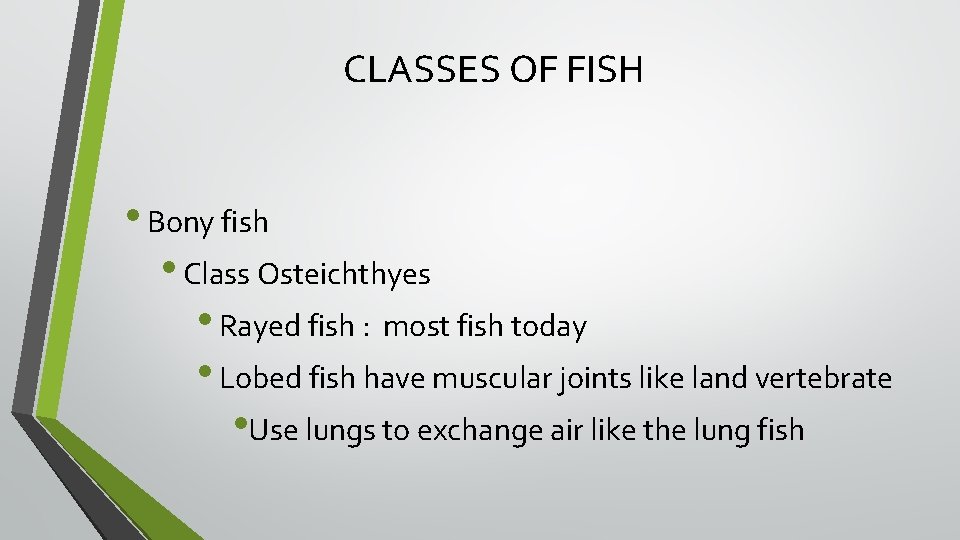 CLASSES OF FISH

• Bony fish

• Class Osteichthyes

• Rayed fish : most fish today

• Lobed fish have muscular joints like land vertebrate

• Use lungs to exchange air like the lung fish